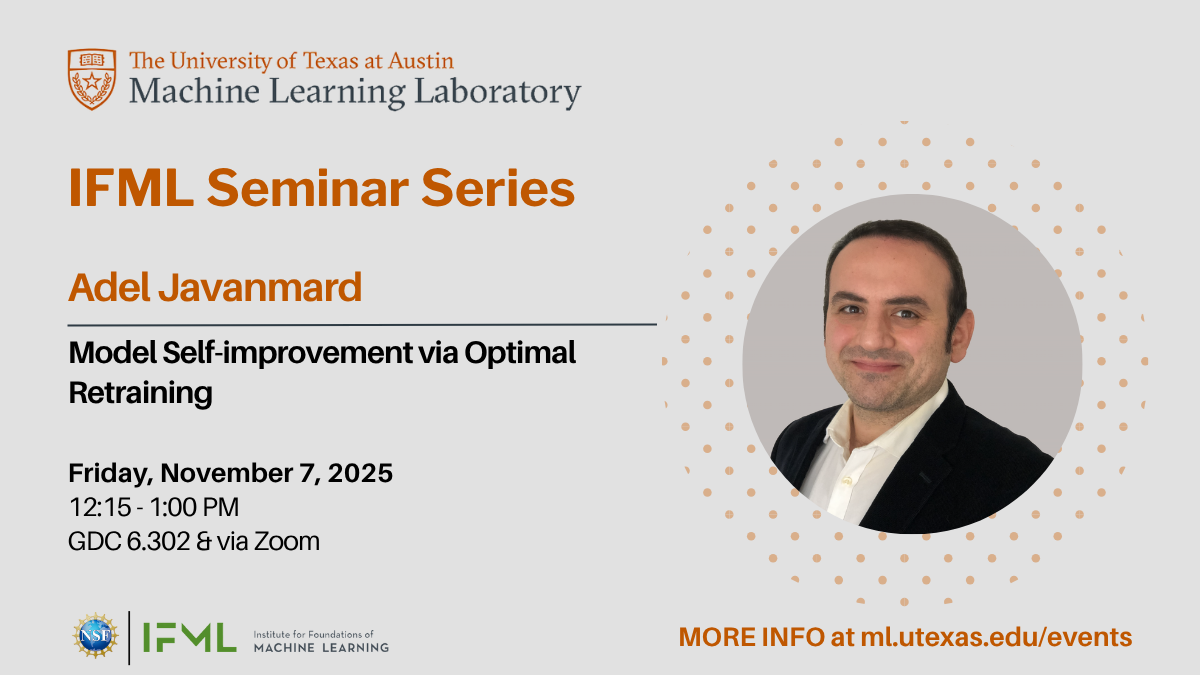 The University of Texas at Austin
Machine Learning Laboratory

IFML Seminar Series

Adel Javanmard

Model Self-improvement via Optimal Retraining

Friday, November 7, 2025
12:15 - 1:00 PM
GDC 6.302 & via Zoom

NSF

IFML Institute for Foundations of MACHINE LEARNING

MORE INFO at ml.utexas.edu/events